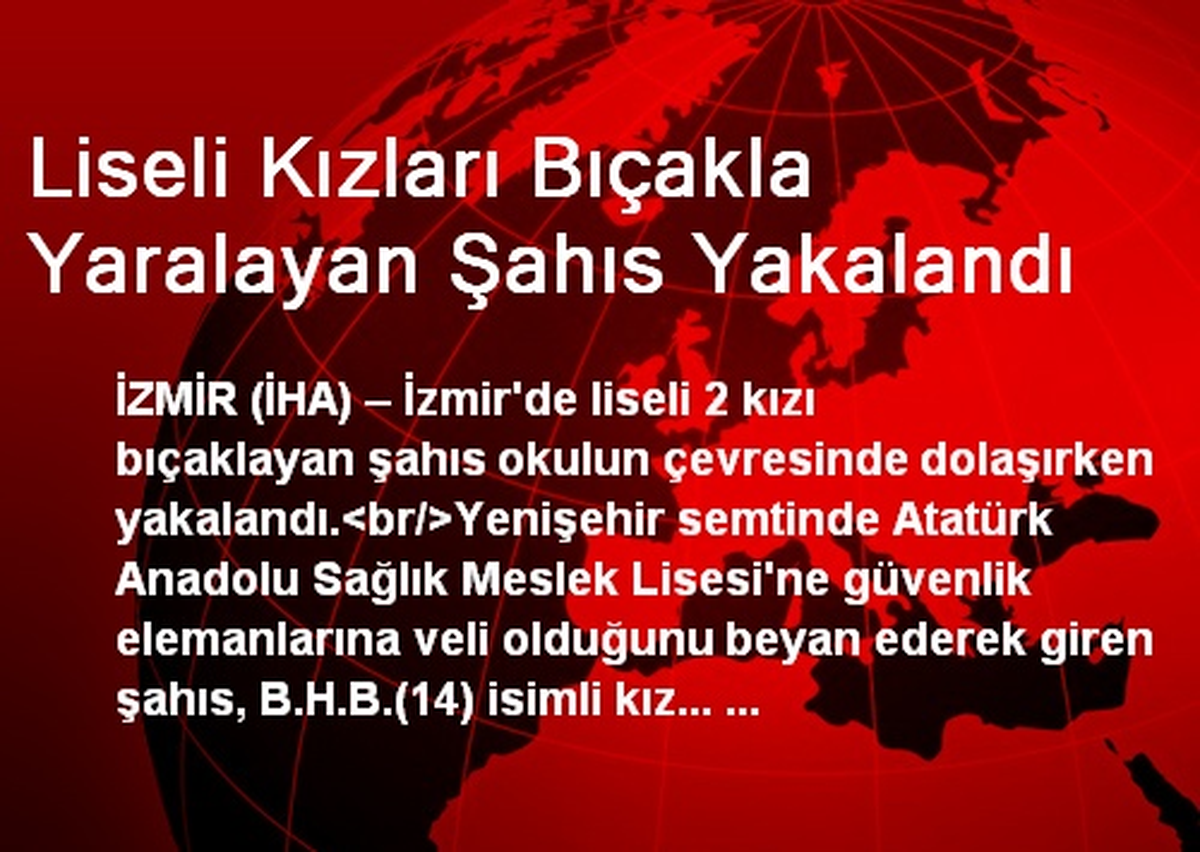 Liseli Kızları Bıçakla Yaralayan Şahıs Yakalandı

İZMİR (İHA) – İzmir'de liseli 2 kızı bıçaklayan şahıs okulun çevresinde dolaşırken yakalandı.<br/>Yenişehir semtinde Atatürk Anadolu Sağlık Meslek Lisesi'ne güvenlik elemanlarına veli olduğunu beyan ederek giren şahıs, B.H.B.(14) isimli kız... ...